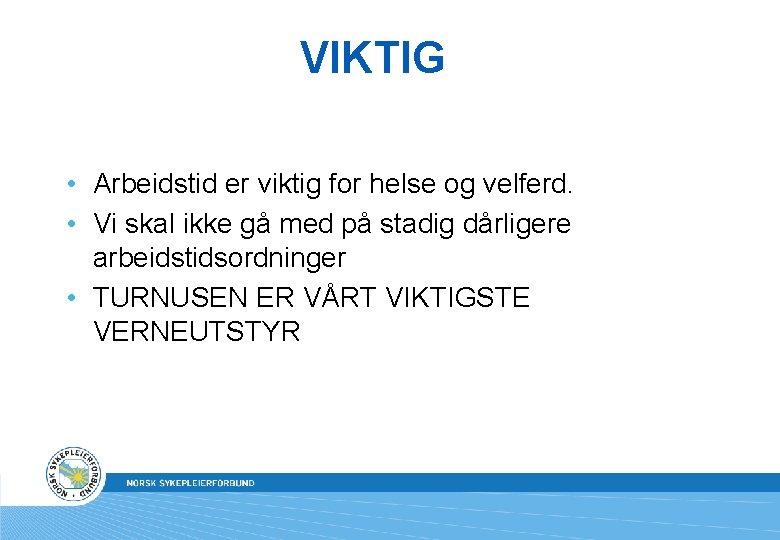 VIKTIG

• Arbeidstid er viktig for helse og velferd.
• Vi skal ikke gå med på stadig dårligere arbeidstidsordninger
• TURNUSEN ER VÅRT VIKTIGSTE VERNEUTSTYR

NORSK SYKEPLEIERFORBUND

NORSK SYKEPLEIERFORBUND